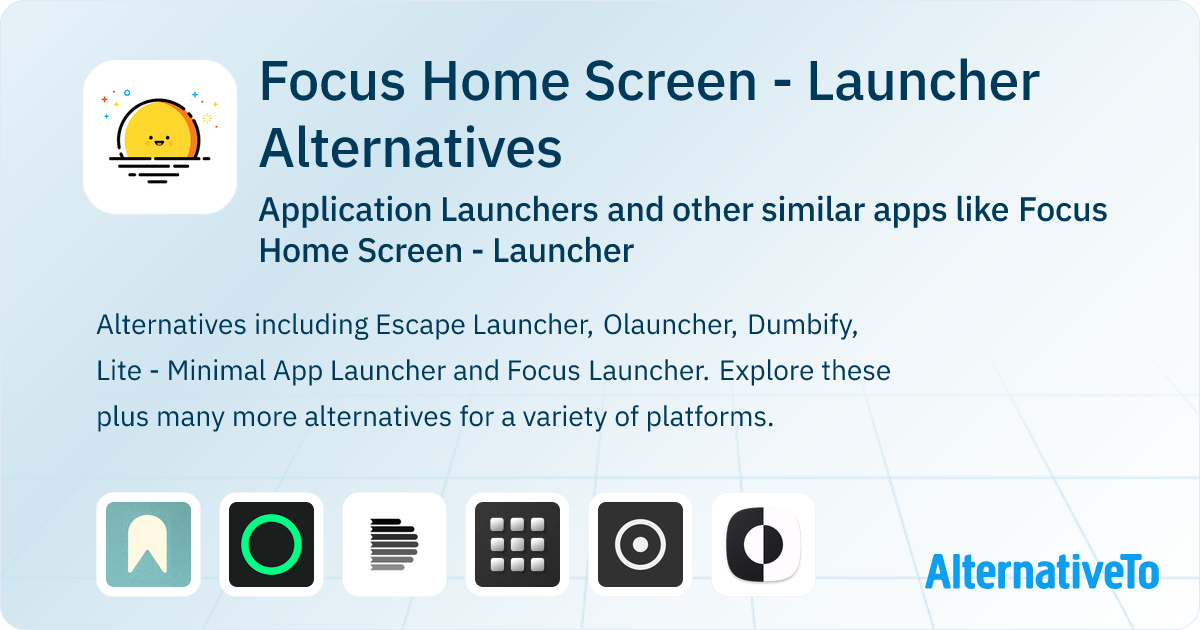 Focus Home Screen - Launcher Alternatives

Application Launchers and other similar apps like Focus Home Screen - Launcher

Alternatives including Escape Launcher, Olauncher, Dumbify, Lite - Minimal App Launcher and Focus Launcher. Explore these plus many more alternatives for a variety of platforms.

AlternativeTo